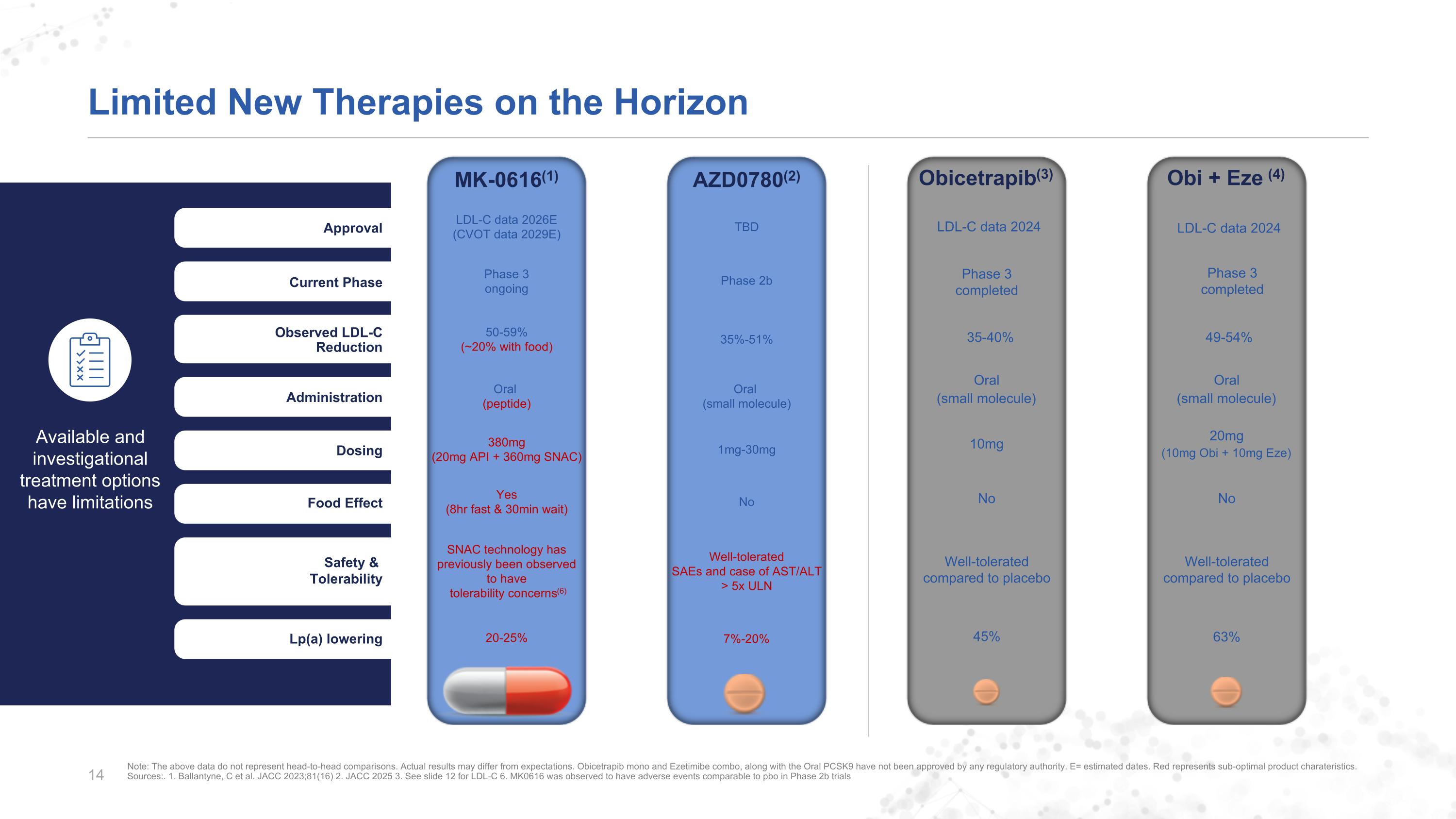 Limited New Therapies on the Horizon

Available and investigational treatment options have limitations

|  | MK-0616$^{(1)}$ | AZD0780$^{(2)}$ | Obicetrapib$^{(3)}$ | Obi + Eze $^{(4)}$ |
|---|---|---|---|---|
| Approval | LDL-C data 2026E (CVOT data 2029E) | TBD | LDL-C data 2024 | LDL-C data 2024 |
| Current Phase | Phase 3 ongoing | Phase 2b | Phase 3 completed | Phase 3 completed |
| Observed LDL-C Reduction | 50-59% (~20% with food) | 35%-51% | 35-40% | 49-54% |
| Administration | Oral (peptide) | Oral (small molecule) | Oral (small molecule) | Oral (small molecule) |
| Dosing | 380mg (20mg API + 360mg SNAC) | 1mg-30mg | 10mg | 20mg (10mg Obi + 10mg Eze) |
| Food Effect | Yes (8hr fast & 30min wait) | No | No | No |
| Safety & Tolerability | SNAC technology has previously been observed to have tolerability concerns$^{(6)}$ | Well-tolerated SAEs and case of AST/ALT > 5x ULN | Well-tolerated compared to placebo | Well-tolerated compared to placebo |
| Lp(a) lowering | 20-25% | 7%-20% | 45% | 63% |

14

Note: The above data do not represent head-to-head comparisons. Actual results may differ from expectations. Obicetrapib mono and Ezetimibe combo, along with the Oral PCSK9 have not been approved by any regulatory authority. E= estimated dates. Red represents sub-optimal product charateristics.
Sources:. 1. Ballantyne, C et al. JACC 2023;81(16) 2. JACC 2025 3. See slide 12 for LDL-C 6. MK0616 was observed to have adverse events comparable to pbo in Phase 2b trials